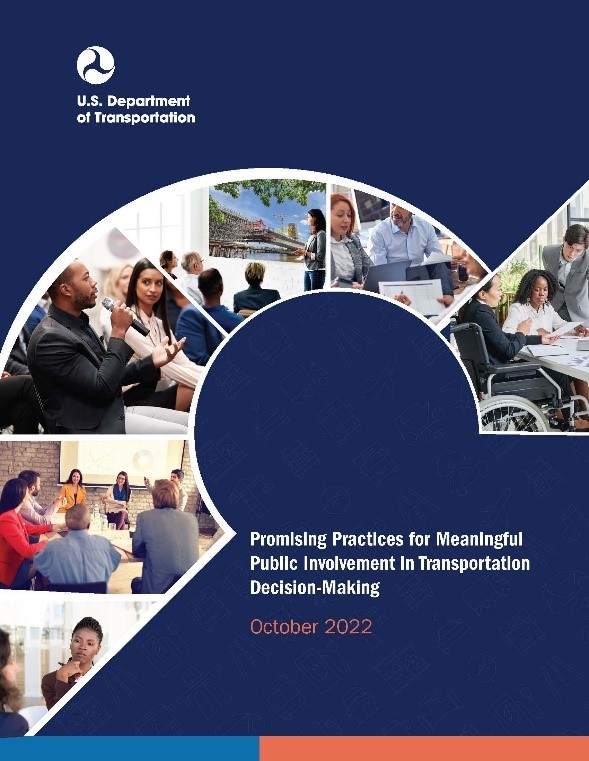 U.S. Department of Transportation

Promising Practices for Meaningful Public Involvement in Transportation Decision-Making

October 2022